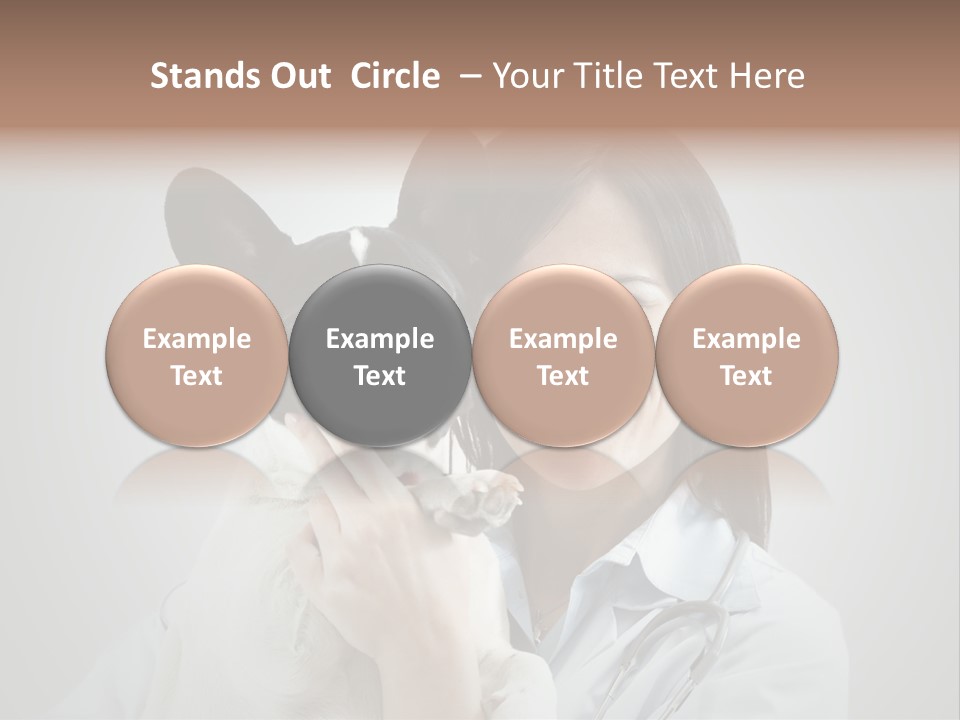 Stands Out Circle – Your Title Text Here

Example Text

Example Text

Example Text

Example Text